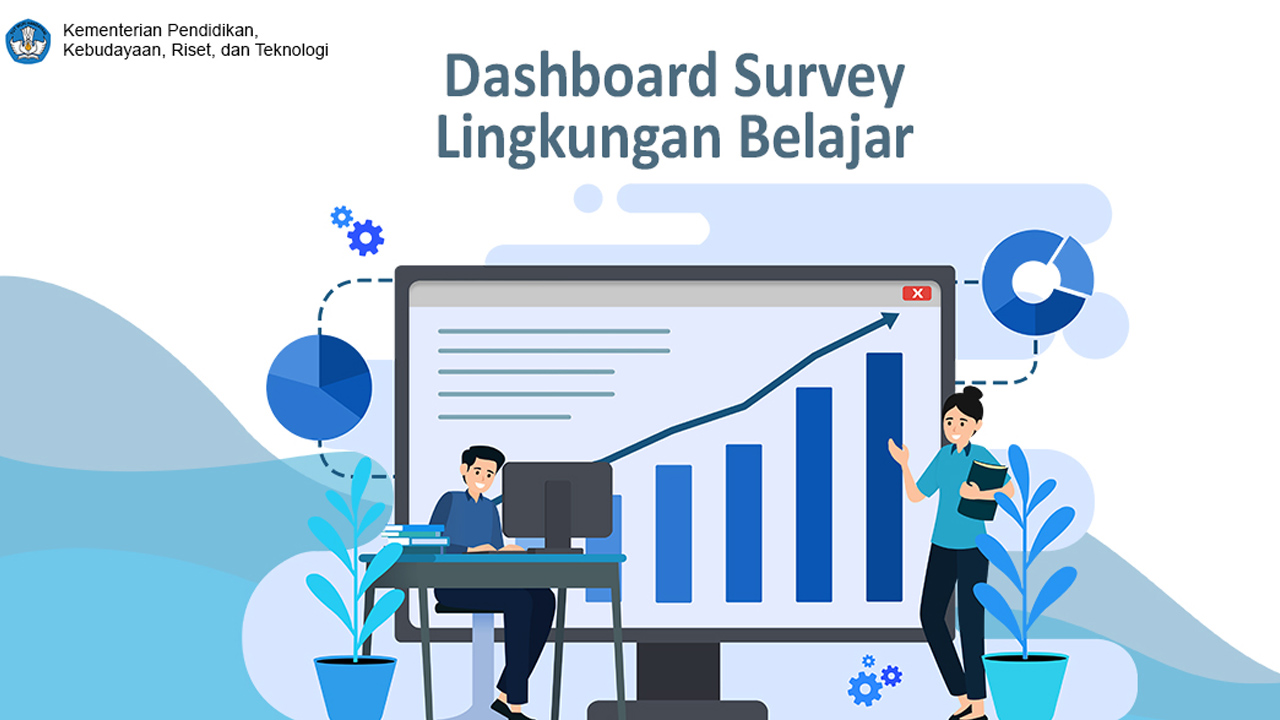 Kementerian Pendidikan,
Kebudayaan, Riset, dan Teknologi

Dashboard Survey
Lingkungan Belajar